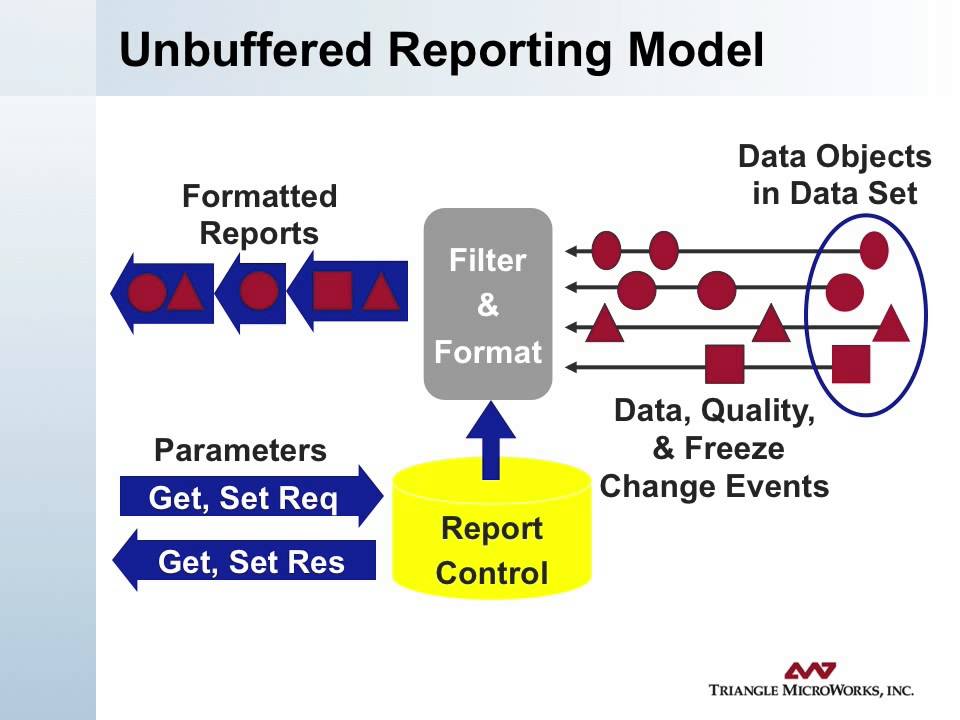 Unbuffered Reporting Model

Formatted Reports

Filter & Format

Data Objects in Data Set

Data, Quality, & Freeze Change Events

Parameters

Get, Set Req

Get, Set Res

Report Control

TRIANGLE MICROWORKS, INC.